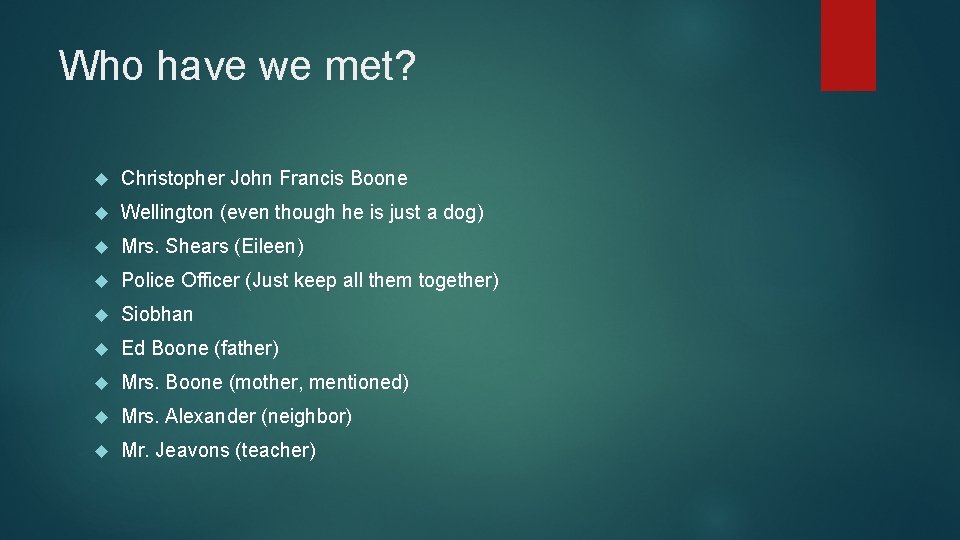 Who have we met?

Christopher John Francis Boone
Wellington (even though he is just a dog)
Mrs. Shears (Eileen)
Police Officer (Just keep all them together)
Siobhan
Ed Boone (father)
Mrs. Boone (mother, mentioned)
Mrs. Alexander (neighbor)
Mr. Jeavons (teacher)